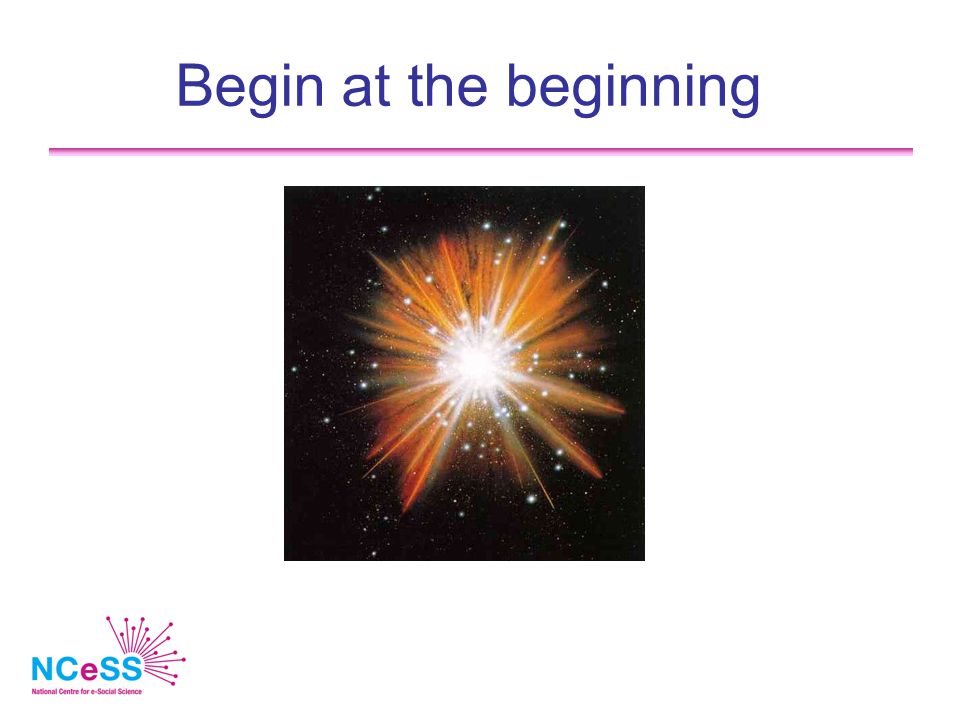 Begin at the beginning

NCeSS
National Centre for e-Social Science